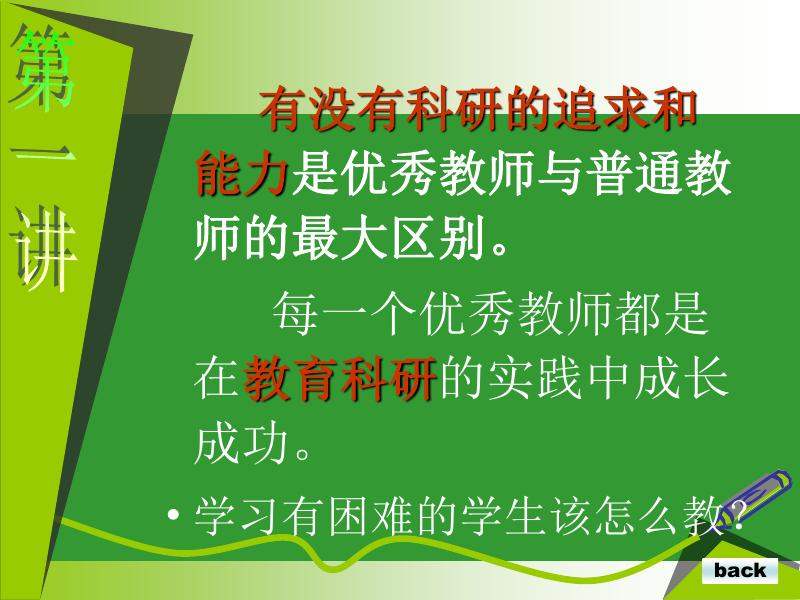 第一讲

有没有科研的追求和能力是优秀教师与普通教师的最大区别。

每一个优秀教师都是在教育科研的实践中成长成功。

• 学习有困难的学生该怎么教？

back